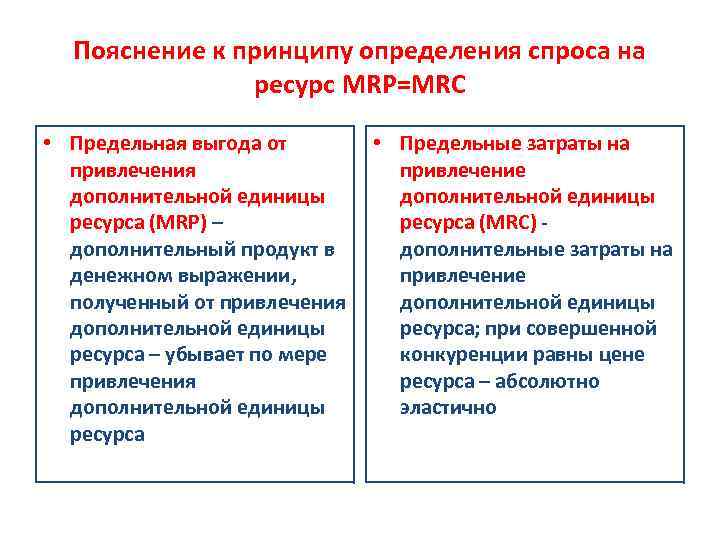 Пояснение к принципу определения спроса на ресурс MRP=MRC

• Предельная выгода от привлечения дополнительной единицы ресурса (MRP) – дополнительный продукт в денежном выражении, полученный от привлечения дополнительной единицы ресурса – убывает по мере привлечения дополнительной единицы ресурса

• Предельные затраты на привлечение дополнительной единицы ресурса (MRC) - дополнительные затраты на привлечение дополнительной единицы ресурса; при совершенной конкуренции равны цене ресурса – абсолютно эластично